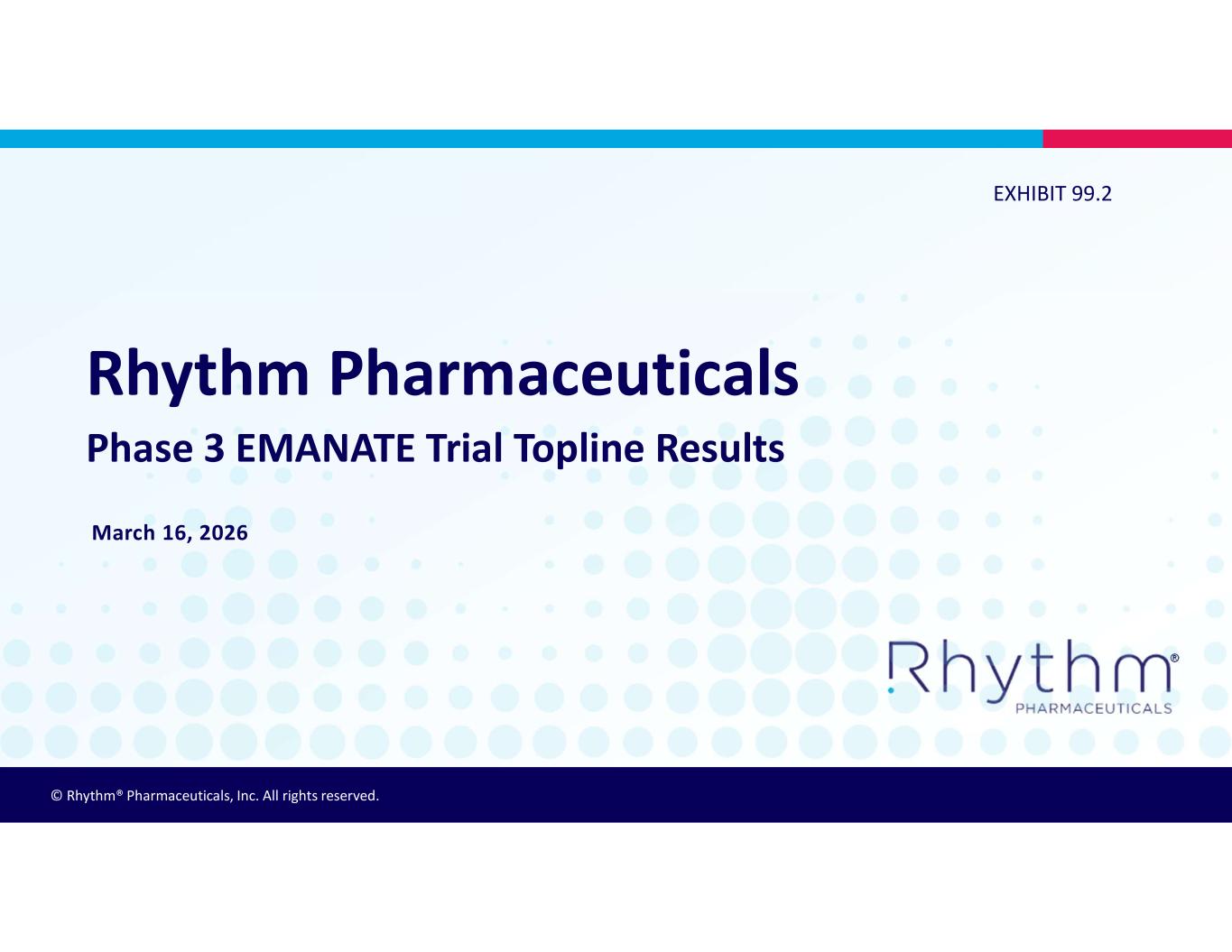 EXHIBIT 99.2

Rhythm Pharmaceuticals

Phase 3 EMANATE Trial Topline Results

March 16, 2026

Rhythm®
PHARMACEUTICALS

© Rhythm® Pharmaceuticals, Inc. All rights reserved.